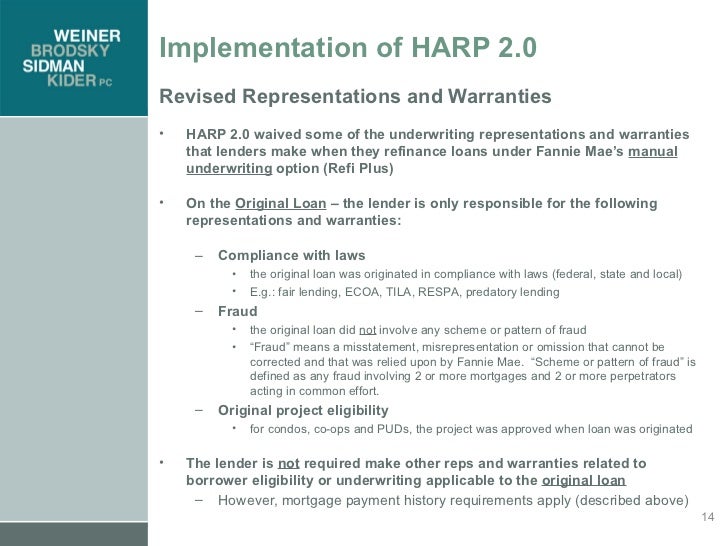 WEINER BRODSKY SIDMAN KIDER PC

Implementation of HARP 2.0

Revised Representations and Warranties

• HARP 2.0 waived some of the underwriting representations and warranties that lenders make when they refinance loans under Fannie Mae's manual underwriting option (Refi Plus)

• On the Original Loan – the lender is only responsible for the following representations and warranties:

– Compliance with laws
• the original loan was originated in compliance with laws (federal, state and local)
• E.g.: fair lending, ECOA, TILA, RESPA, predatory lending

– Fraud
• the original loan did not involve any scheme or pattern of fraud
• "Fraud" means a misstatement, misrepresentation or omission that cannot be corrected and that was relied upon by Fannie Mae. "Scheme or pattern of fraud" is defined as any fraud involving 2 or more mortgages and 2 or more perpetrators acting in common effort.

– Original project eligibility
• for condos, co-ops and PUDs, the project was approved when loan was originated

• The lender is not required make other reps and warranties related to borrower eligibility or underwriting applicable to the original loan
– However, mortgage payment history requirements apply (described above)

14